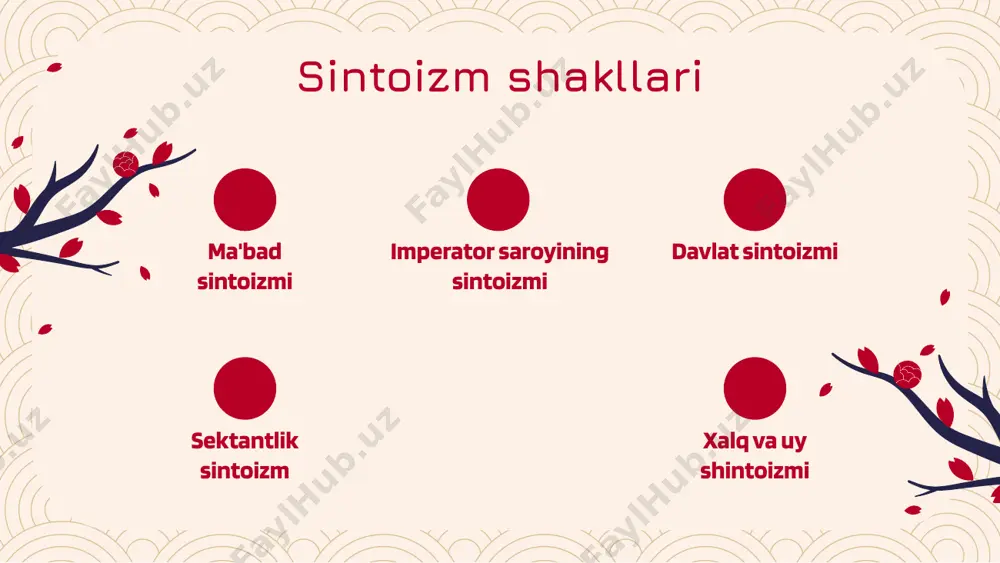 Sintoizm shakllari

Ma'bad sintoizmi

Imperator saroyining sintoizmi

Davlat sintoizmi

Sektantlik sintoizm

Xalq va uy shintoizmi

FaylHub.uz